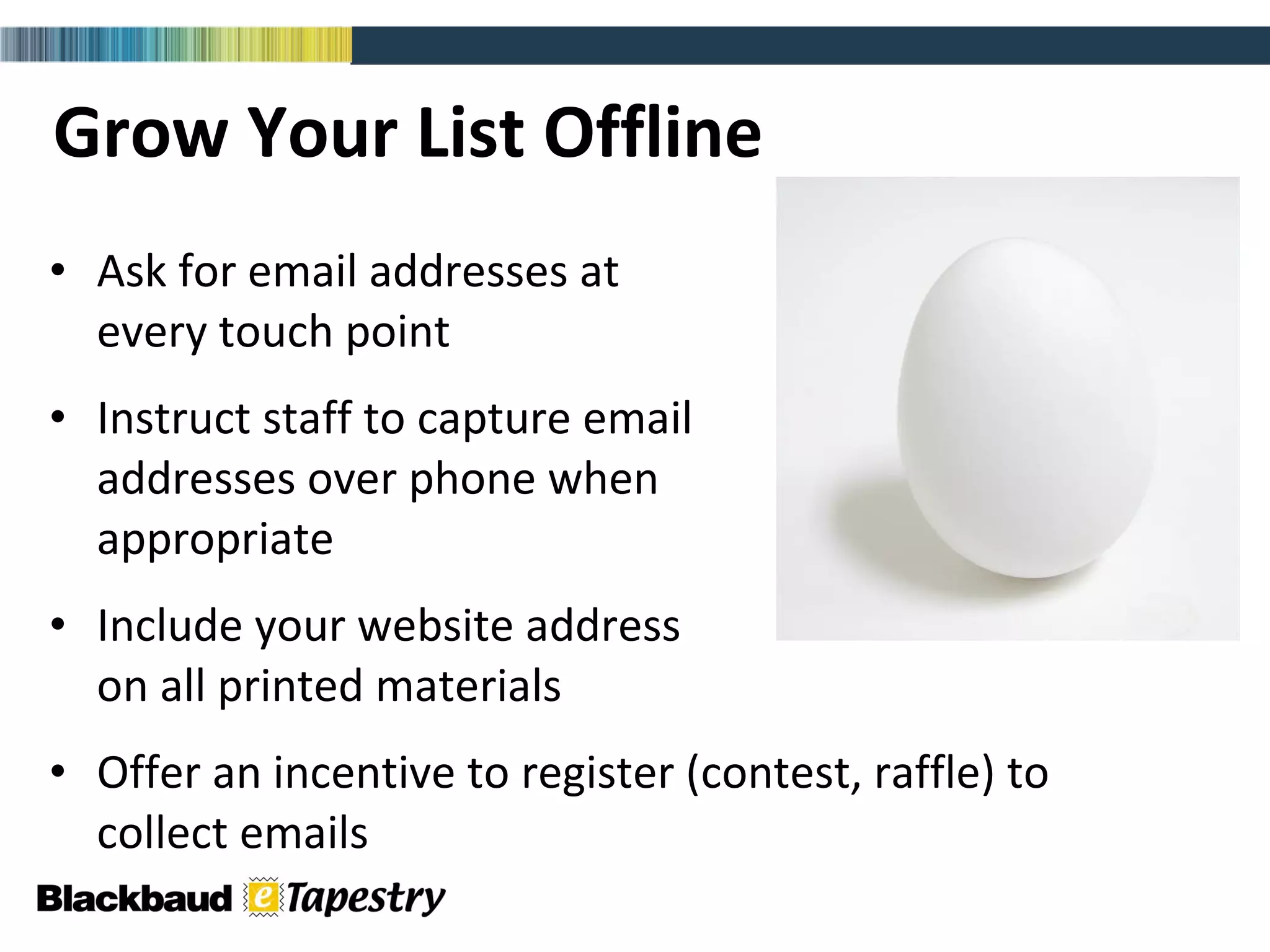 Grow Your List Offline

• Ask for email addresses at every touch point

• Instruct staff to capture email addresses over phone when appropriate

• Include your website address on all printed materials

• Offer an incentive to register (contest, raffle) to collect emails

Blackbaud eTapestry